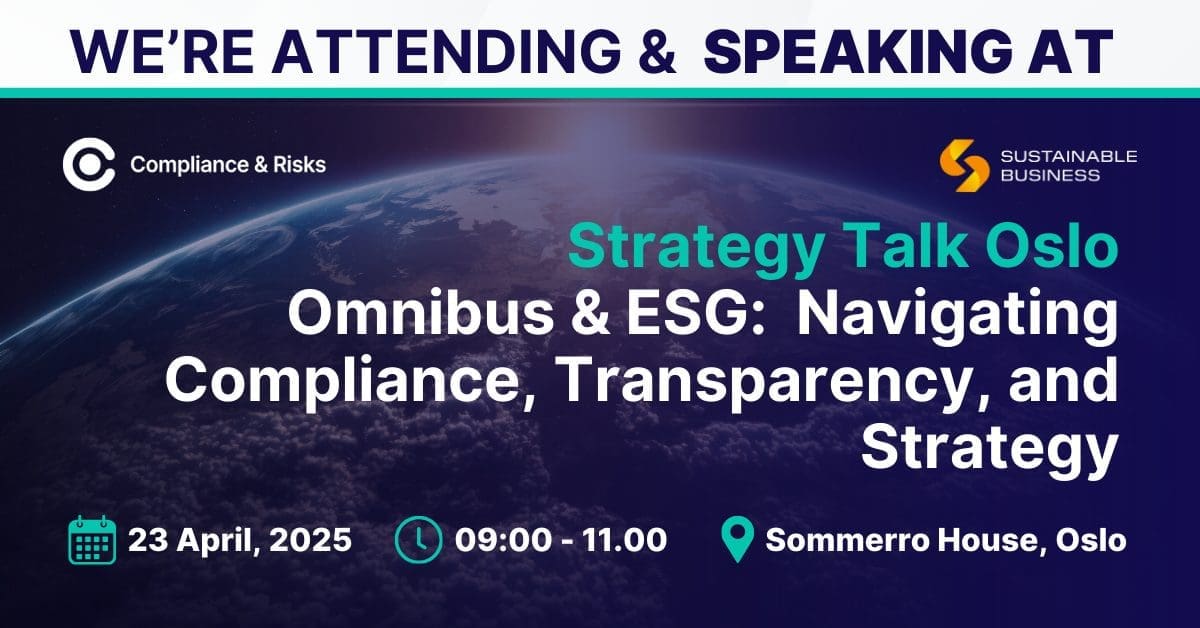 WE'RE ATTENDING & SPEAKING AT

Compliance & Risks

SUSTAINABLE BUSINESS

Strategy Talk Oslo
Omnibus & ESG: Navigating Compliance, Transparency, and Strategy

23 April, 2025

09:00 - 11.00

Sommerro House, Oslo